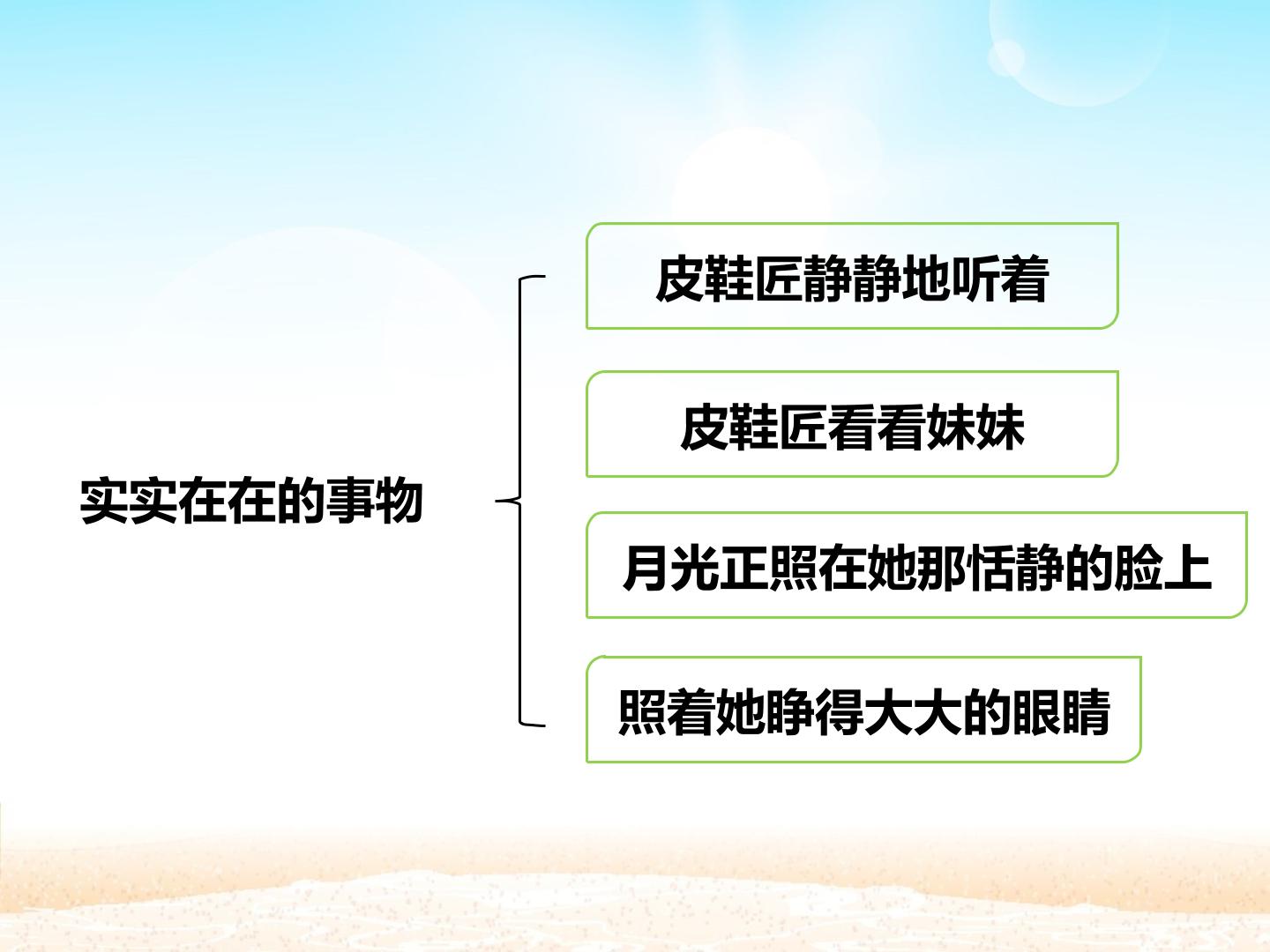 实实在在的事物

皮鞋匠静静地听着

皮鞋匠看看妹妹

月光正照在她那恬静的脸上

照着她睁得大大的眼睛